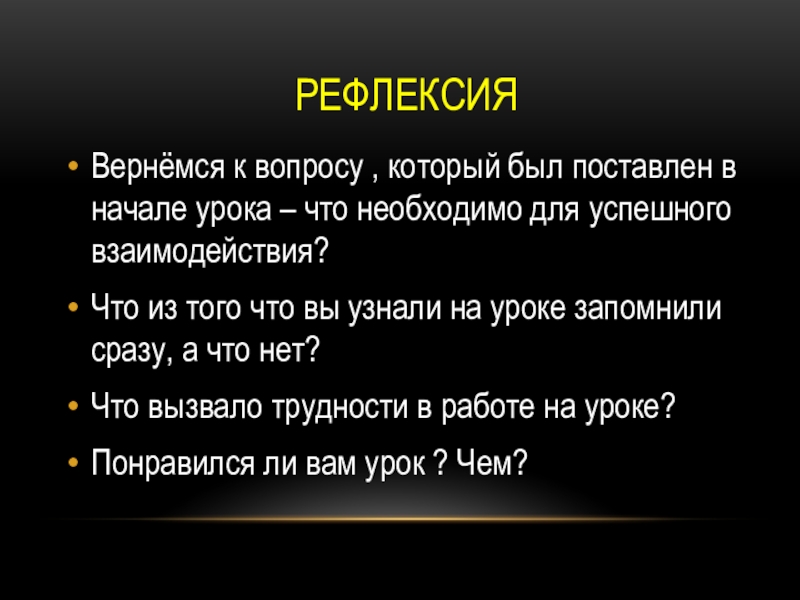 РЕФЛЕКСИЯ

• Вернёмся к вопросу , который был поставлен в начале урока – что необходимо для успешного взаимодействия?

• Что из того что вы узнали на уроке запомнили сразу, а что нет?

• Что вызвало трудности в работе на уроке?

• Понравился ли вам урок ? Чем?